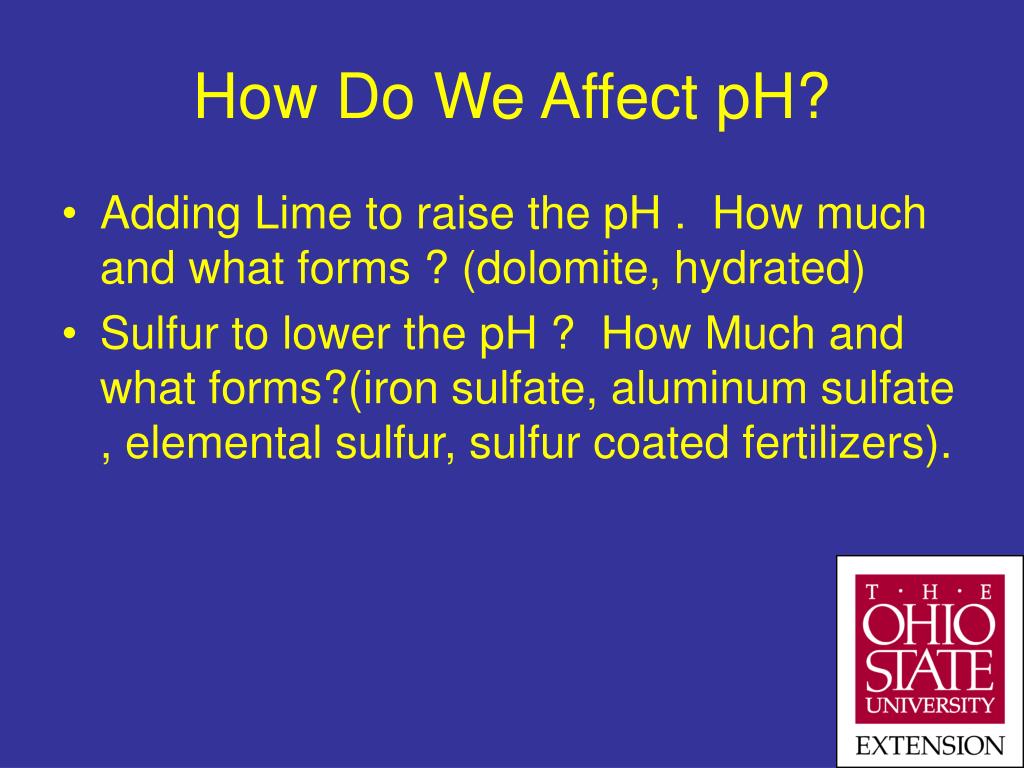 How Do We Affect pH?

• Adding Lime to raise the pH . How much and what forms ? (dolomite, hydrated)
• Sulfur to lower the pH ? How Much and what forms?(iron sulfate, aluminum sulfate , elemental sulfur, sulfur coated fertilizers).

T · H · E
OHIO
STATE
UNIVERSITY
EXTENSION